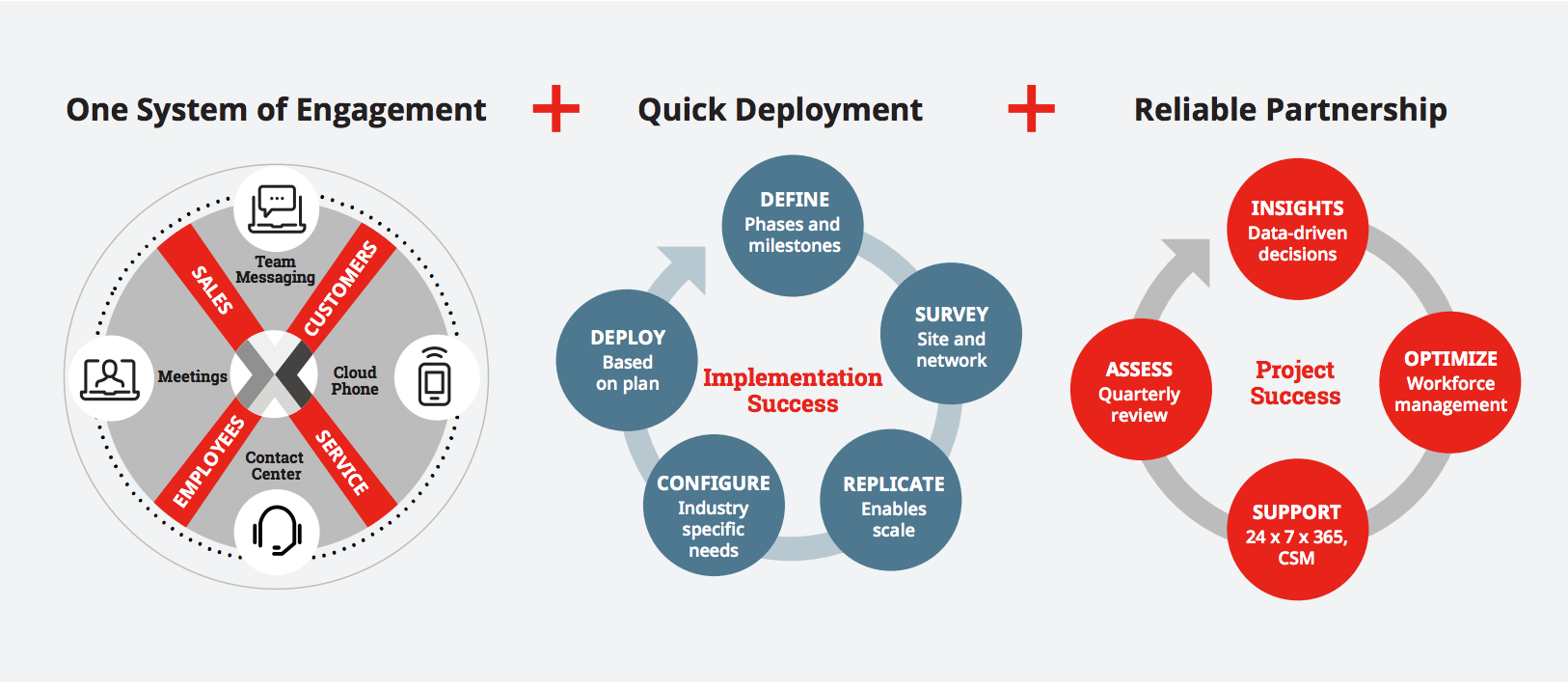 One System of Engagement + Quick Deployment + Reliable Partnership

Team Messaging
SALES
CUSTOMERS
Meetings
Cloud Phone
EMPLOYEES
SERVICE
Contact Center

DEFINE
Phases and milestones

SURVEY
Site and network

REPLICATE
Enables scale

CONFIGURE
Industry specific needs

DEPLOY
Based on plan

Implementation Success

INSIGHTS
Data-driven decisions

OPTIMIZE
Workforce management

SUPPORT
24 x 7 x 365, CSM

ASSESS
Quarterly review

Project Success